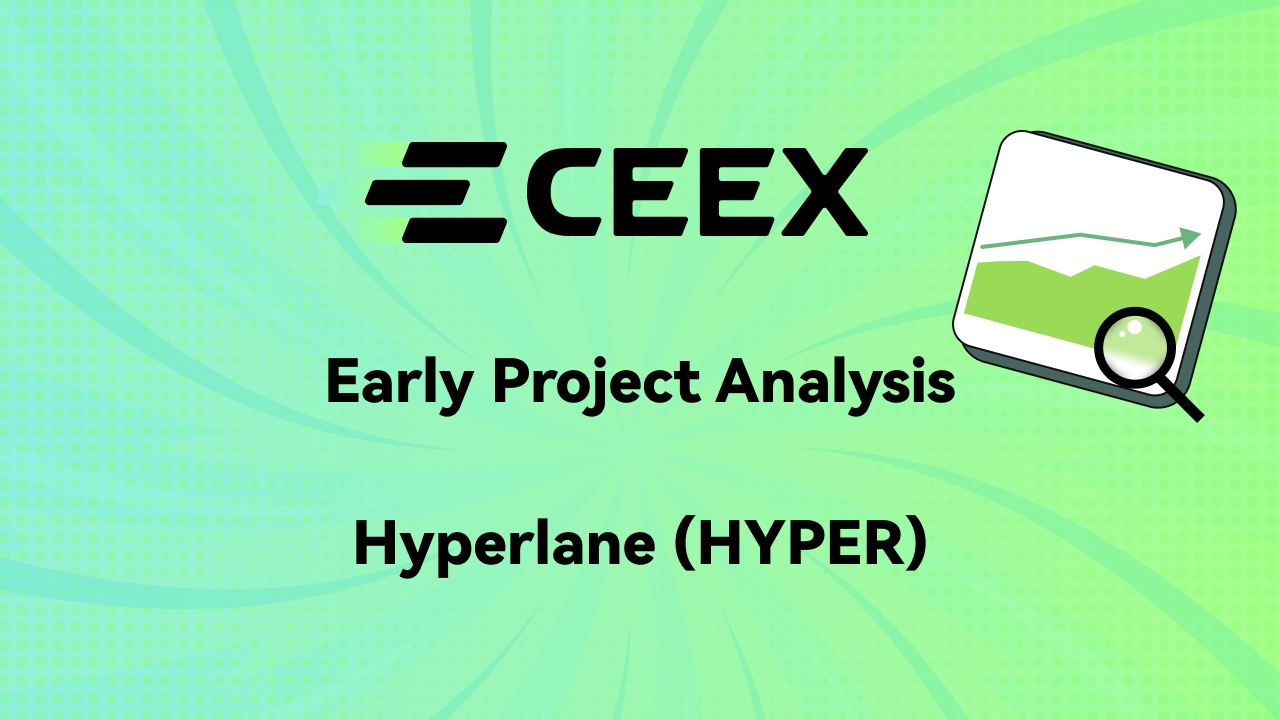 CEEX

Early Project Analysis

Hyperlane (HYPER)